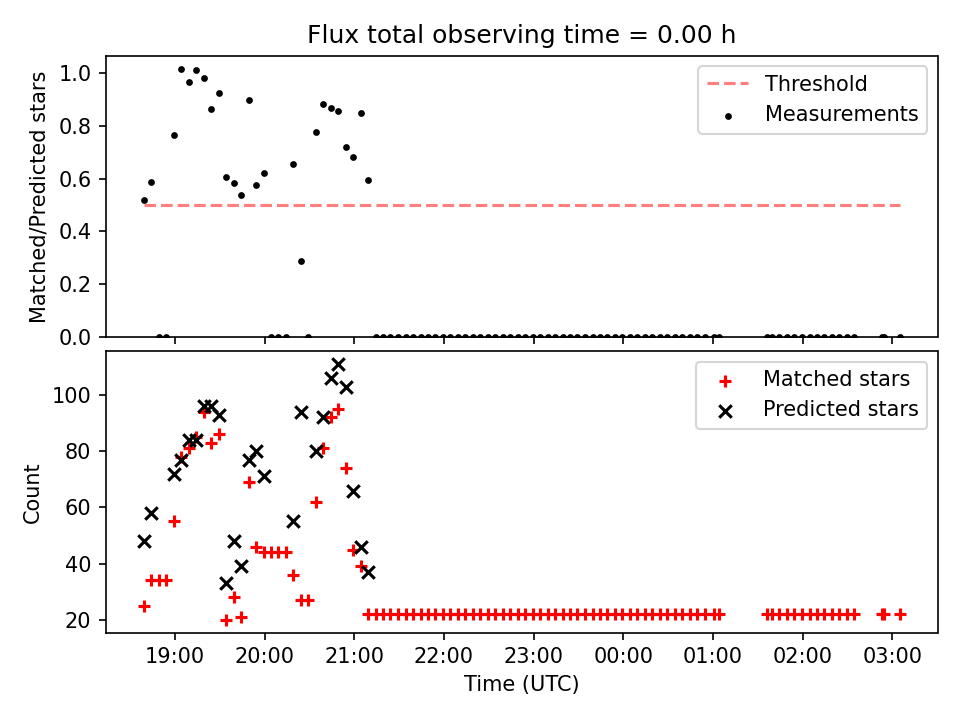 Flux total observing time = 0.00 h

Matched/Predicted stars

1.0
0.8
0.6
0.4
0.2
0.0

Threshold
Measurements

Count

100
80
60
40
20

Matched stars
Predicted stars

19:00
20:00
21:00
22:00
23:00
00:00
01:00
02:00
03:00

Time (UTC)